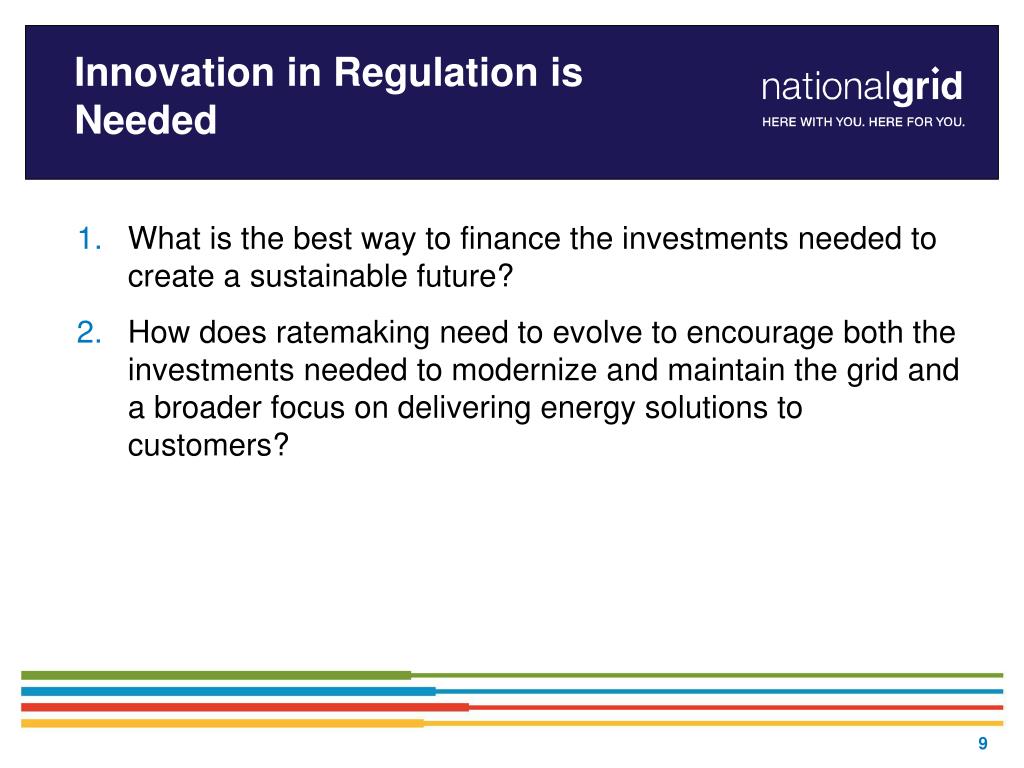 Innovation in Regulation is Needed

nationalgrid
HERE WITH YOU. HERE FOR YOU.

1. What is the best way to finance the investments needed to create a sustainable future?

2. How does ratemaking need to evolve to encourage both the investments needed to modernize and maintain the grid and a broader focus on delivering energy solutions to customers?

9